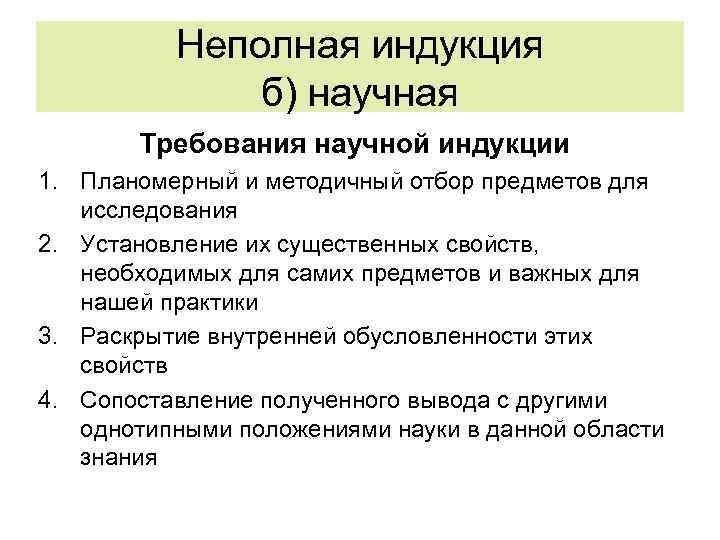 Неполная индукция
б) научная

Требования научной индукции

1. Планомерный и методичный отбор предметов для исследования
2. Установление их существенных свойств, необходимых для самих предметов и важных для нашей практики
3. Раскрытие внутренней обусловленности этих свойств
4. Сопоставление полученного вывода с другими однотипными положениями науки в данной области знания